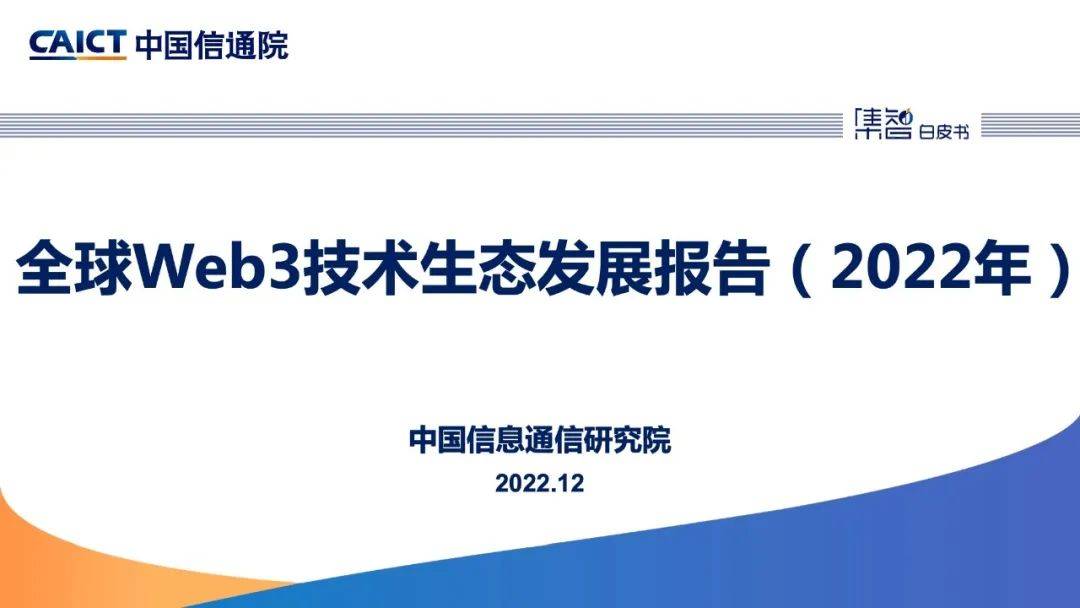 CAICT 中国信通院

集智 白皮书

全球Web3技术生态发展报告（2022年）

中国信息通信研究院

2022.12